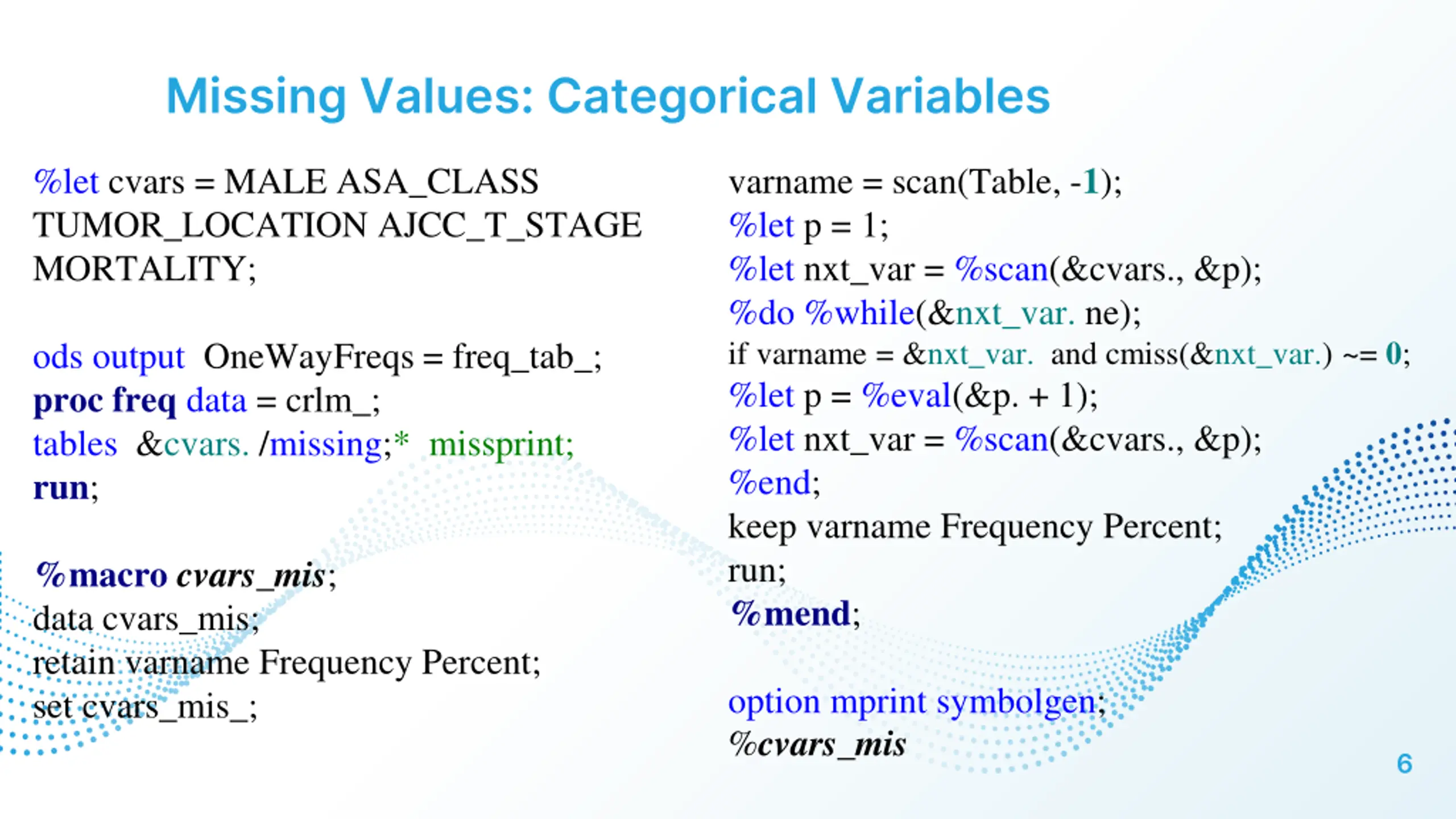 Missing Values: Categorical Variables

%let cvars = MALE ASA_CLASS TUMOR_LOCATION AJCC_T_STAGE MORTALITY;

ods output OneWayFreqs = freq_tab_;
proc freq data = crlm_;
tables &cvars. /missing;* missprint;
run;

%macro cvars_mis;
data cvars_mis;
retain varname Frequency Percent;
set cvars_mis_;

varname = scan(Table, -1);
%let p = 1;
%let nxt_var = %scan(&cvars., &p);
%do %while(&nxt_var. ne);
if varname = &nxt_var. and cmiss(&nxt_var.) ~= 0;
%let p = %eval(&p. + 1);
%let nxt_var = %scan(&cvars., &p);
%end;
keep varname Frequency Percent;
run;
%mend;

option mprint symbolgen;
%cvars_mis

6